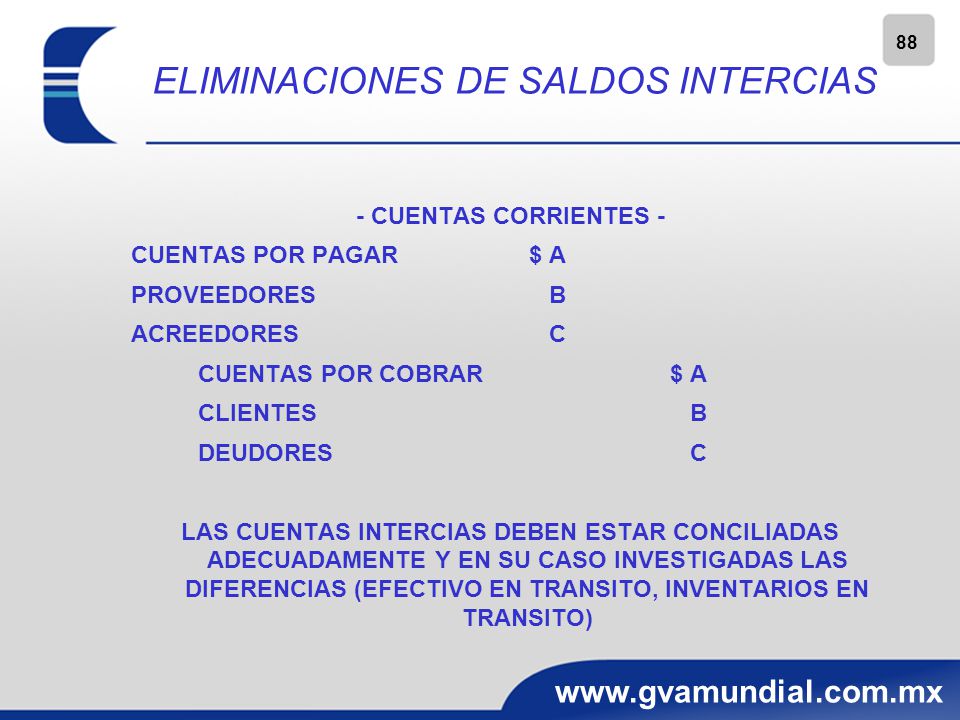 88

ELIMINACIONES DE SALDOS INTERCIAS

- CUENTAS CORRIENTES -

CUENTAS POR PAGAR $ A
PROVEEDORES B
ACREEDORES C
CUENTAS POR COBRAR $ A
CLIENTES B
DEUDORES C

LAS CUENTAS INTERCIAS DEBEN ESTAR CONCILIADAS ADECUADAMENTE Y EN SU CASO INVESTIGADAS LAS DIFERENCIAS (EFECTIVO EN TRANSITO, INVENTARIOS EN TRANSITO)

www.gvamundial.com.mx